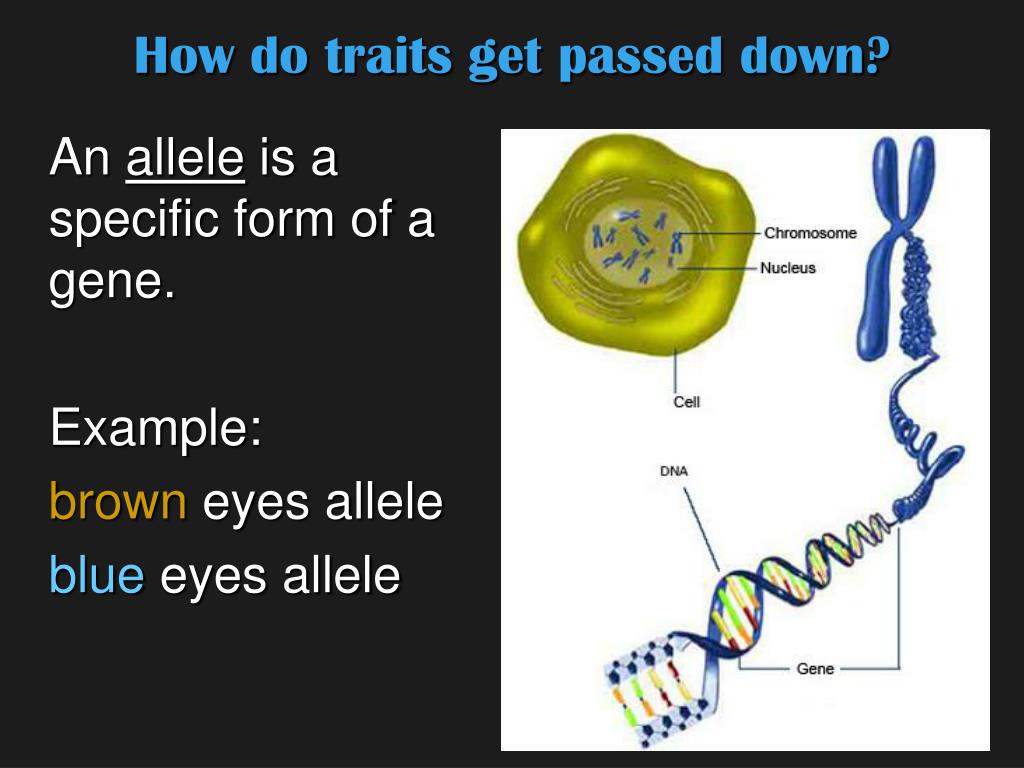 How do traits get passed down?

An allele is a specific form of a gene.

Example:
brown eyes allele
blue eyes allele

Chromosome
Nucleus
Cell
DNA
Gene